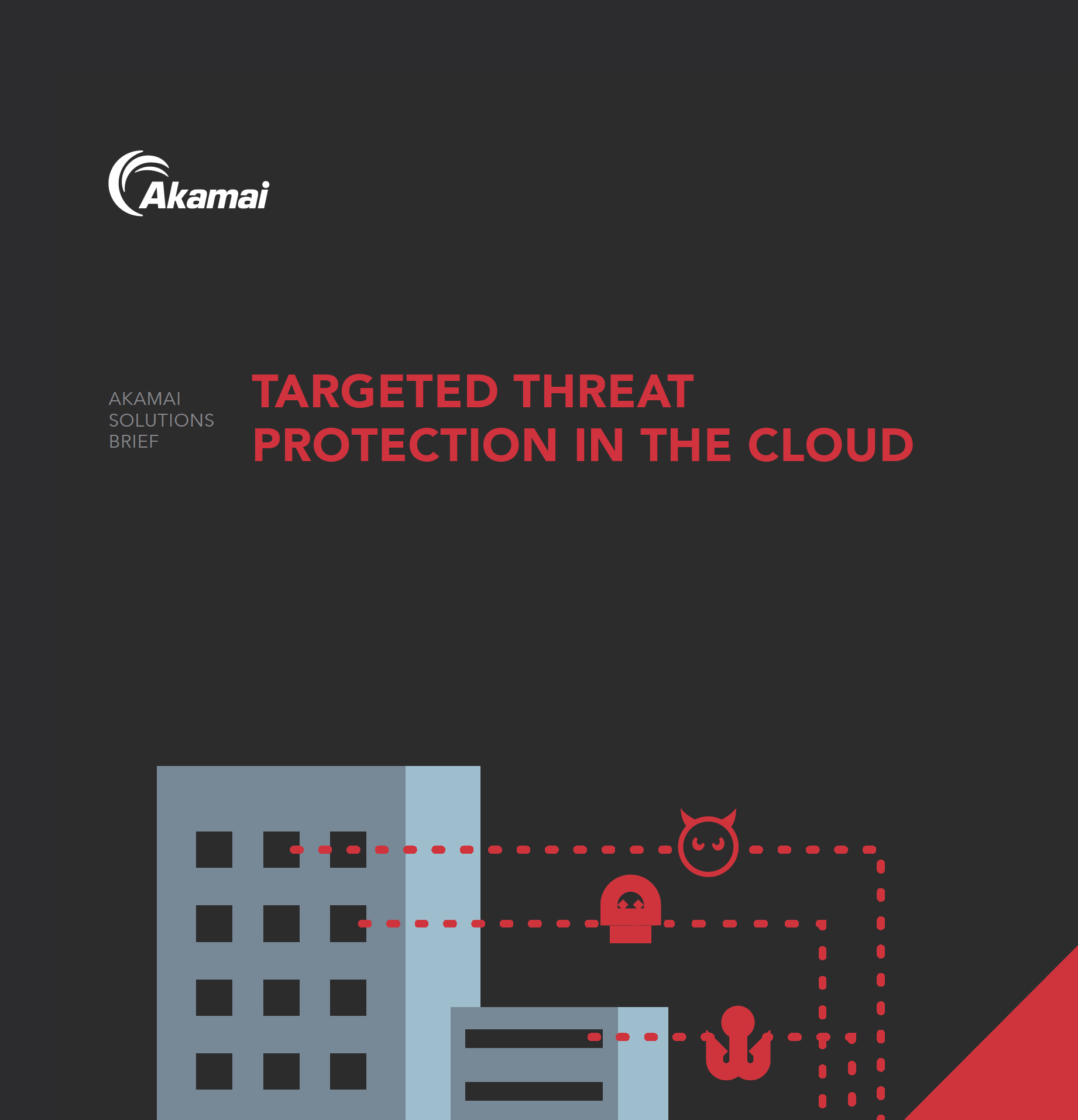 Akamai

AKAMAI
SOLUTIONS
BRIEF

TARGETED THREAT PROTECTION IN THE CLOUD